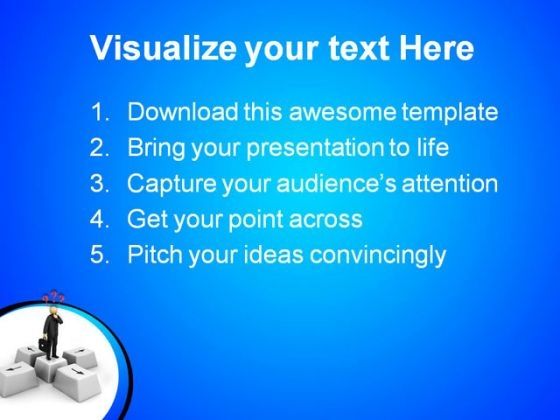 Visualize your text Here

1. Download this awesome template
2. Bring your presentation to life
3. Capture your audience's attention
4. Get your point across
5. Pitch your ideas convincingly

???